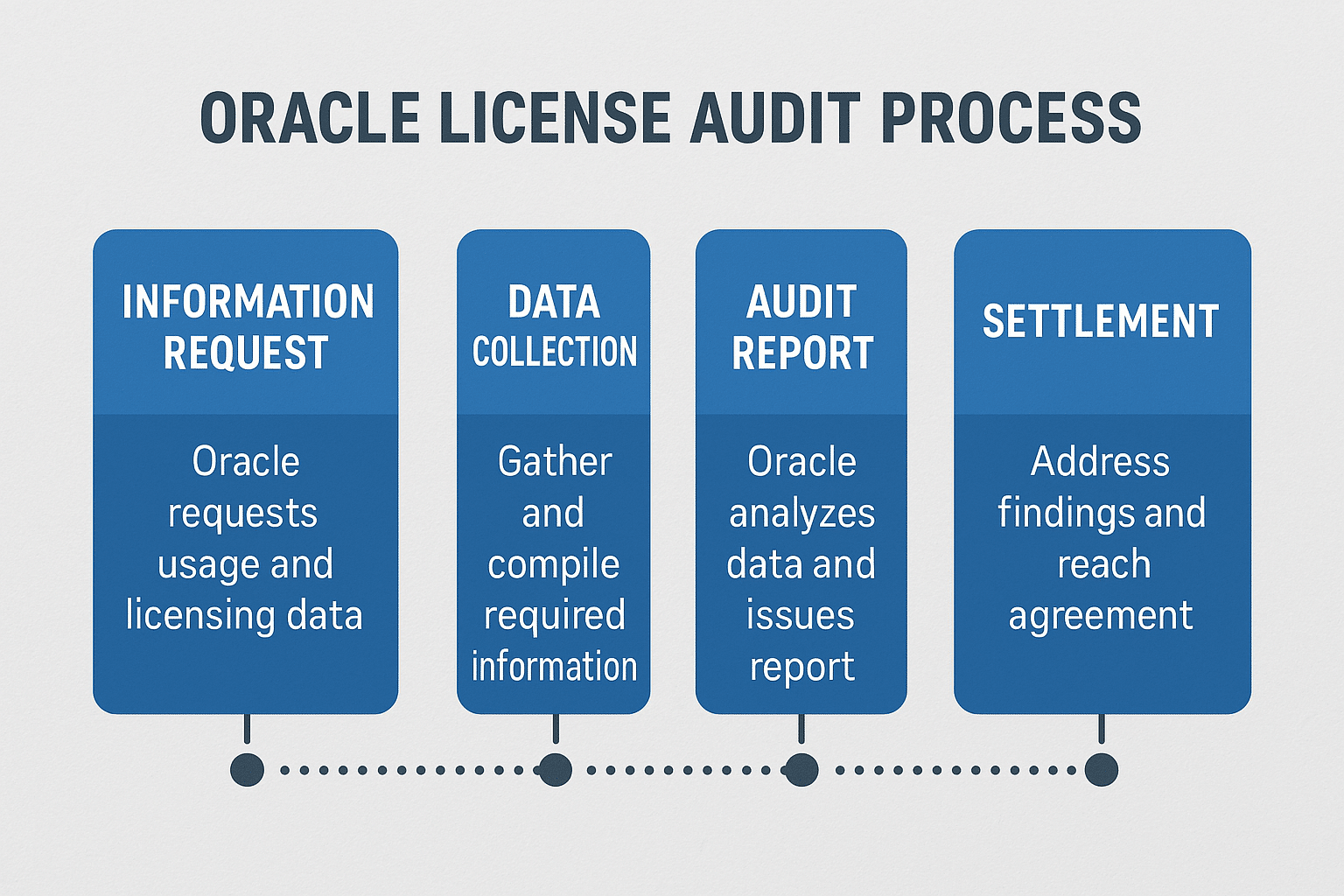 ORACLE LICENSE AUDIT PROCESS

INFORMATION REQUEST

Oracle requests usage and licensing data

DATA COLLECTION

Gather and compile required information

AUDIT REPORT

Oracle analyzes data and issues report

SETTLEMENT

Address findings and reach agreement